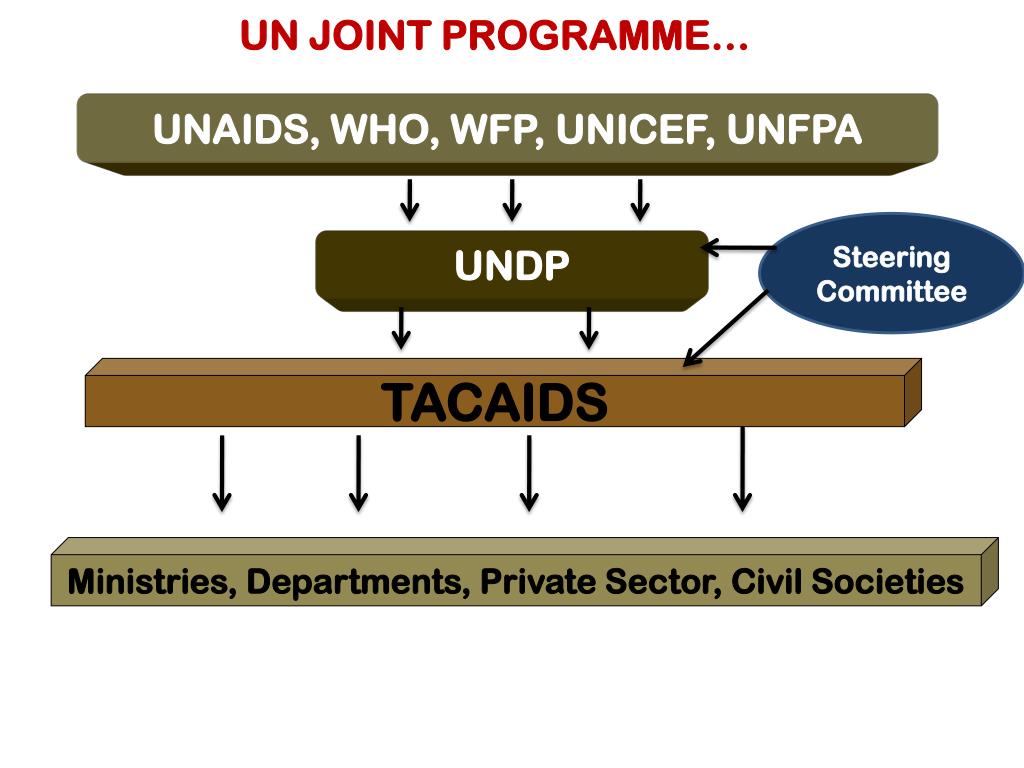 UN JOINT PROGRAMME…

UNAIDS, WHO, WFP, UNICEF, UNFPA

UNDP

Steering Committee

TACAIDS

Ministries, Departments, Private Sector, Civil Societies